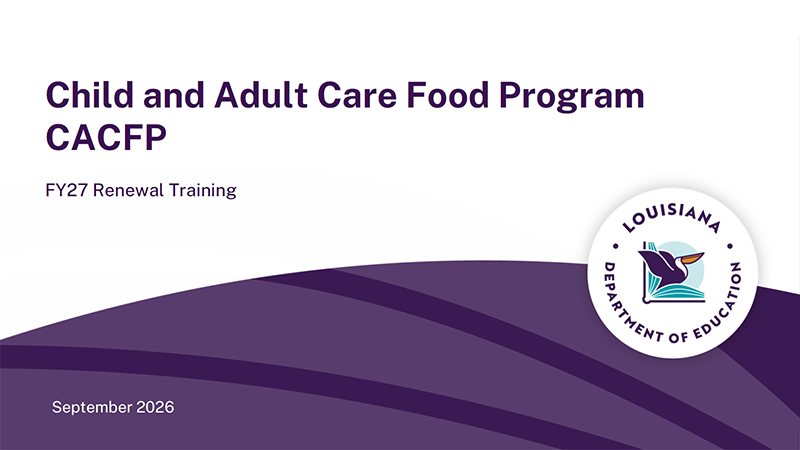 Child and Adult Care Food Program
CACFP

FY27 Renewal Training

LOUISIANA
DEPARTMENT OF EDUCATION

September 2026